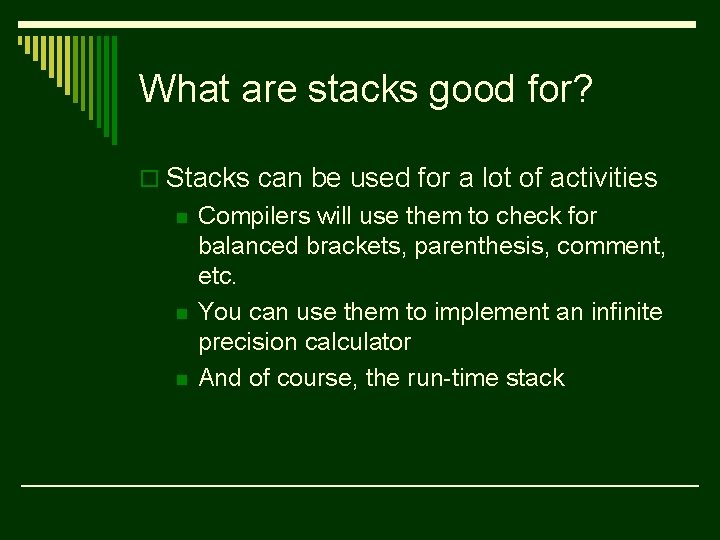 What are stacks good for?

Stacks can be used for a lot of activities

Compilers will use them to check for balanced brackets, parenthesis, comment, etc.

You can use them to implement an infinite precision calculator

And of course, the run-time stack